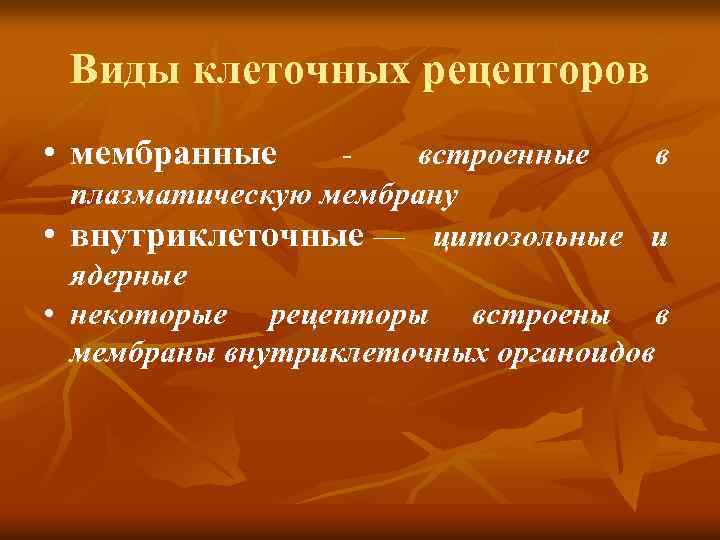 Виды клеточных рецепторов

• мембранные - встроенные в плазматическую мембрану
• внутриклеточные — цитозольные и ядерные
• некоторые рецепторы встроены в мембраны внутриклеточных органоидов